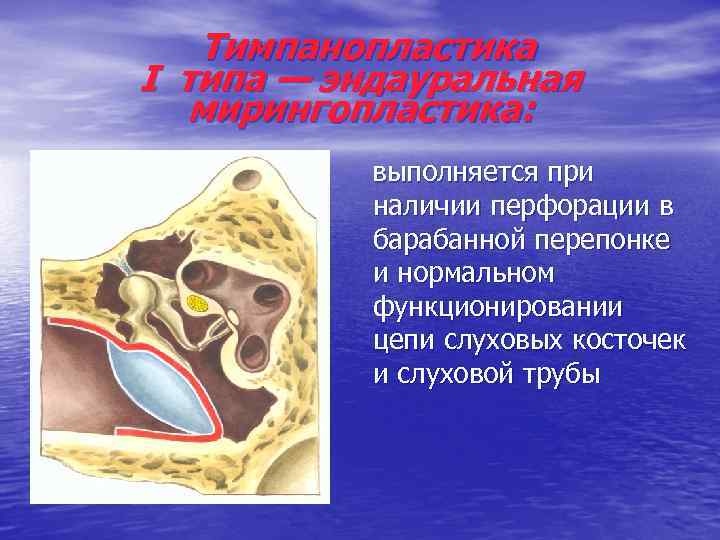 Тимпанопластика I типа — эндауральная мирингопластика:

выполняется при наличии перфорации в барабанной перепонке и нормальном функционировании цепи слуховых косточек и слуховой трубы